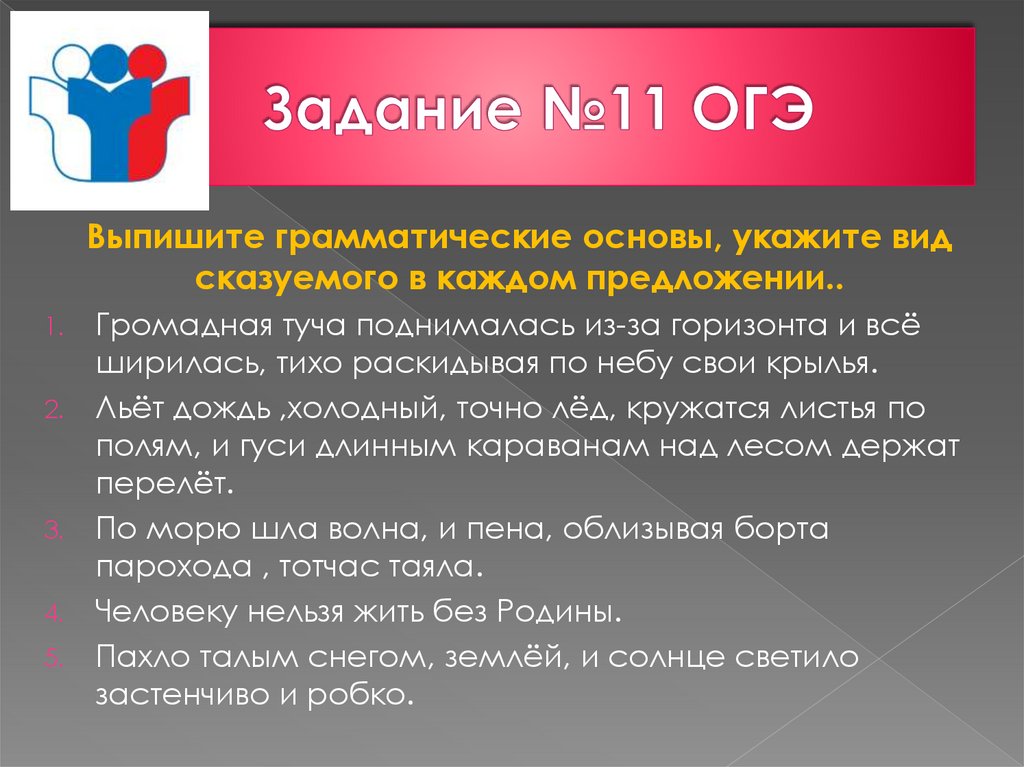 Задание №11 ОГЭ

Выпишите грамматические основы, укажите вид сказуемого в каждом предложении..

1. Громадная туча поднималась из-за горизонта и всё ширилась, тихо раскидывая по небу свои крылья.
2. Льёт дождь ,холодный, точно лёд, кружатся листья по полям, и гуси длинным караванам над лесом держат перелёт.
3. По морю шла волна, и пена, облизывая борта парохода , тотчас таяла.
4. Человеку нельзя жить без Родины.
5. Пахло талым снегом, землёй, и солнце светило застенчиво и робко.